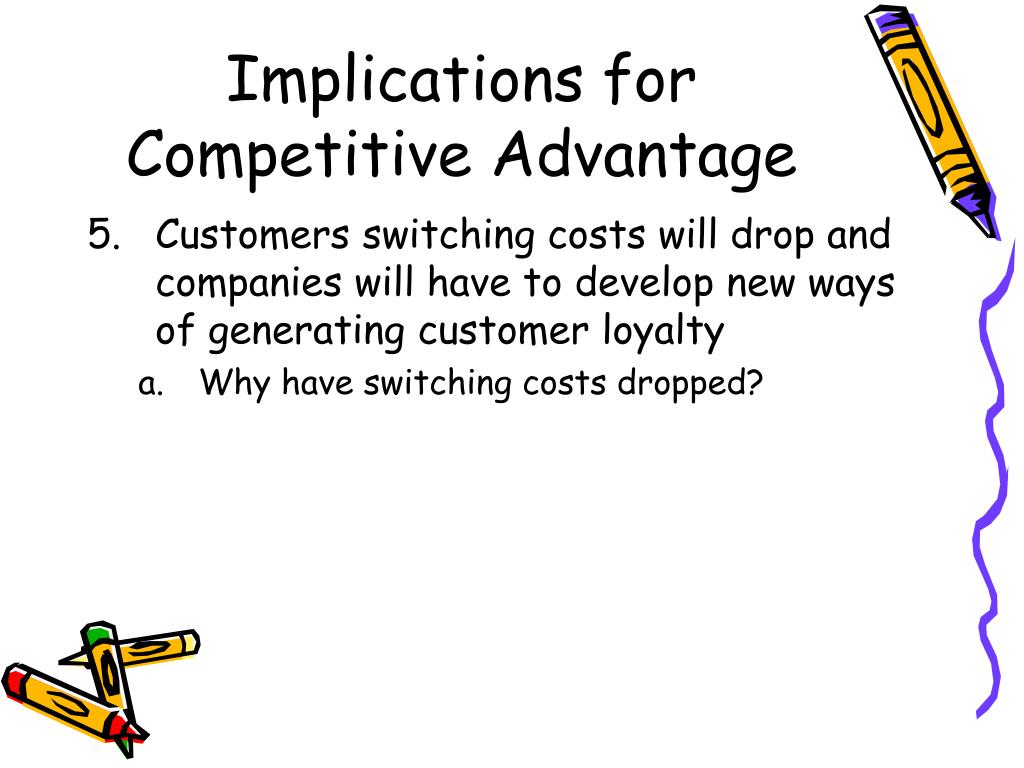 Implications for Competitive Advantage

5. Customers switching costs will drop and companies will have to develop new ways of generating customer loyalty

a. Why have switching costs dropped?